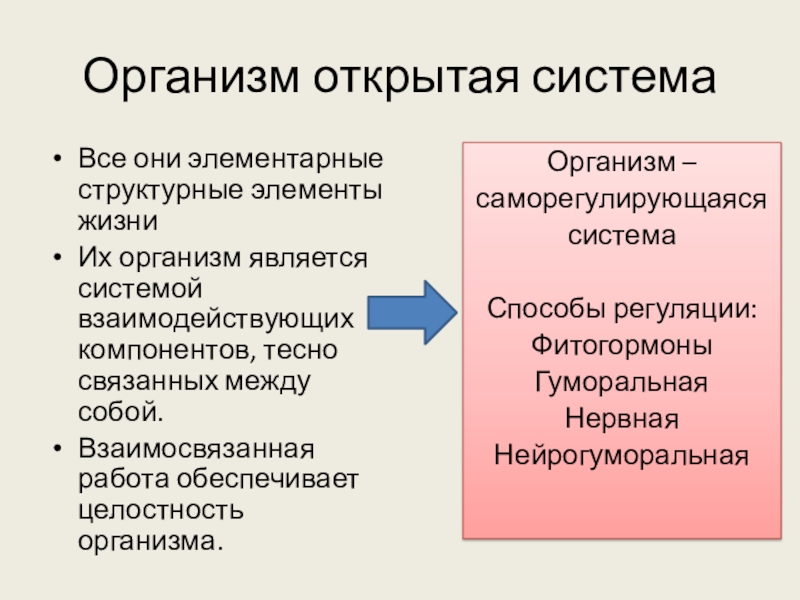 Организм открытая система

• Все они элементарные структурные элементы жизни
• Их организм является системой взаимодействующих компонентов, тесно связанных между собой.
• Взаимосвязанная работа обеспечивает целостность организма.

Организм – саморегулирующаяся система

Способы регуляции:
Фитогормоны
Гуморальная
Нервная
Нейрогуморальная